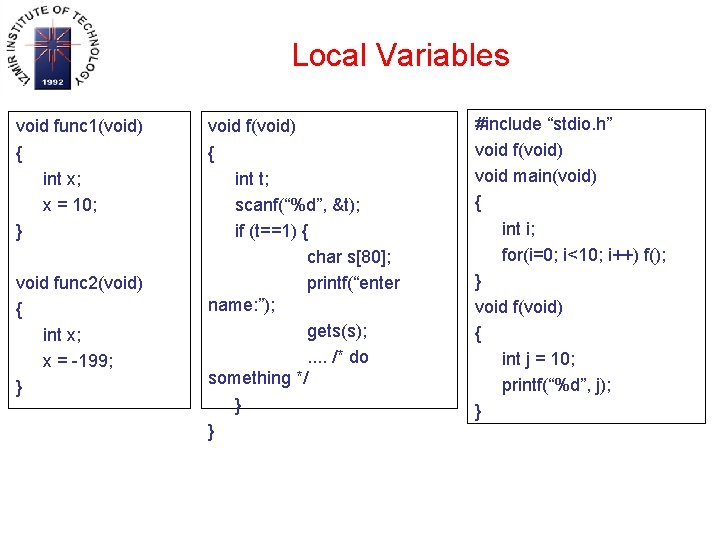 IZMIR INSTITUTE OF TECHNOLOGY
1992

Local Variables

void func1(void)
{
int x;
x = 10;
}

void func2(void)
{
int x;
x = -199;
}

void f(void)
{
int t;
scanf(“%d”, &t);
if (t==1) {
char s[80];
printf(“enter name:”);
gets(s);
.... /* do something */
}
}

#include “stdio.h”
void f(void)
void main(void)
{
int i;
for(i=0; i<10; i++) f();
}
void f(void)
{
int j = 10;
printf(“%d”, j);
}